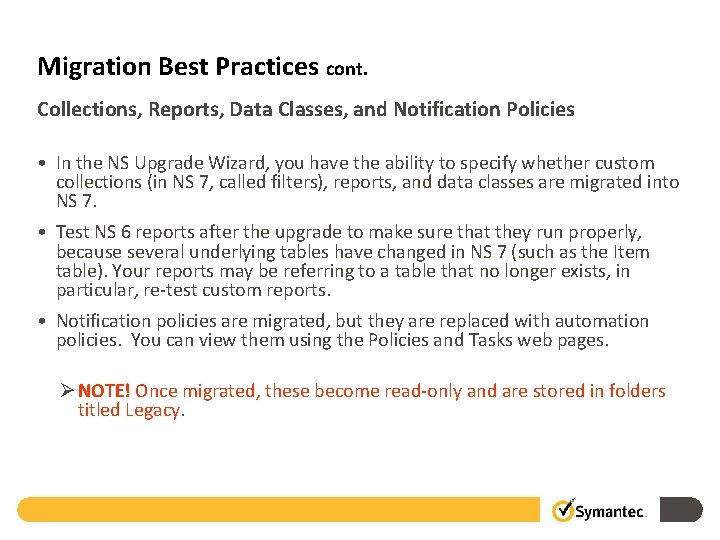 Migration Best Practices cont.

Collections, Reports, Data Classes, and Notification Policies

• In the NS Upgrade Wizard, you have the ability to specify whether custom collections (in NS 7, called filters), reports, and data classes are migrated into NS 7.

• Test NS 6 reports after the upgrade to make sure that they run properly, because several underlying tables have changed in NS 7 (such as the Item table). Your reports may be referring to a table that no longer exists, in particular, re-test custom reports.

• Notification policies are migrated, but they are replaced with automation policies. You can view them using the Policies and Tasks web pages.

➢ NOTE! Once migrated, these become read-only and are stored in folders titled Legacy.

Symantec.